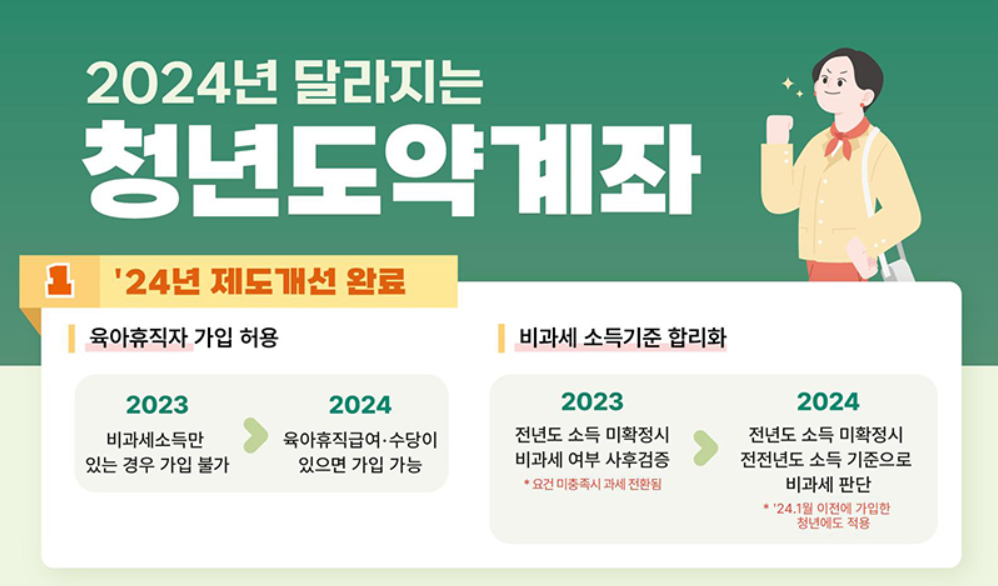 2024년 달라지는

청년도약계좌

1 '24년 제도개선 완료

육아휴직자 가입 허용

2023
비과세소득만 있는 경우 가입 불가

2024
육아휴직급여·수당이 있으면 가입 가능

비과세 소득기준 합리화

2023
전년도 소득 미확정시 비과세 여부 사후검증
* 요건 미충족시 과세 전환됨

2024
전년도 소득 미확정시 전전년도 소득 기준으로 비과세 판단
* '24.1월 이전에 가입한 청년에도 적용